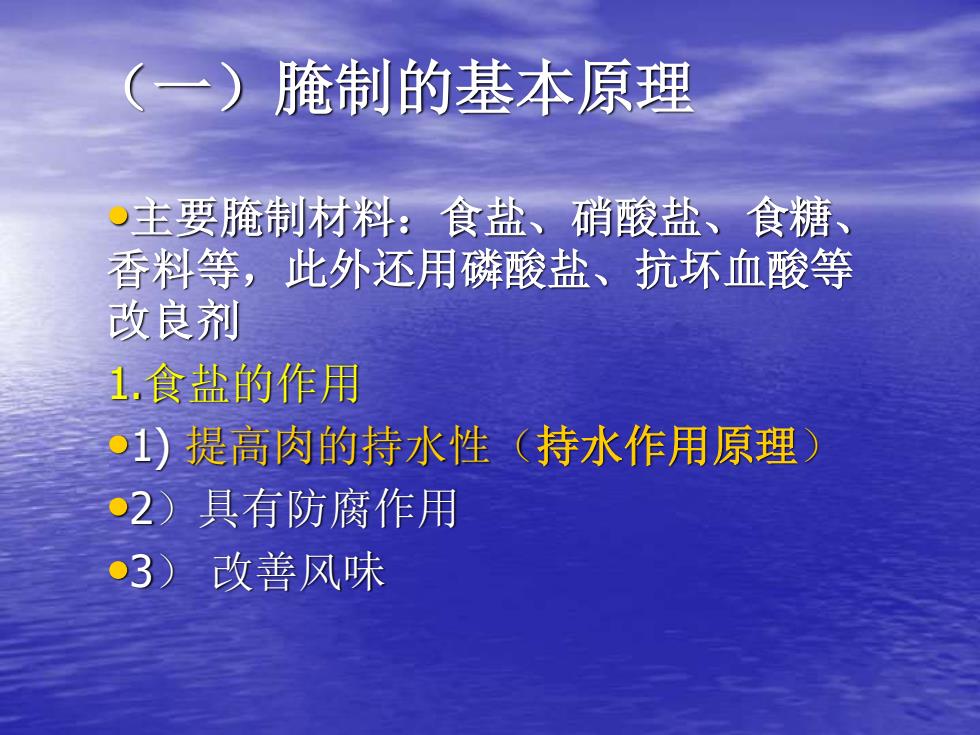 （一）腌制的基本原理

•主要腌制材料：食盐、硝酸盐、食糖、香料等，此外还用磷酸盐、抗坏血酸等改良剂

1.食盐的作用

•1) 提高肉的持水性（持水作用原理）

•2）具有防腐作用

•3） 改善风味